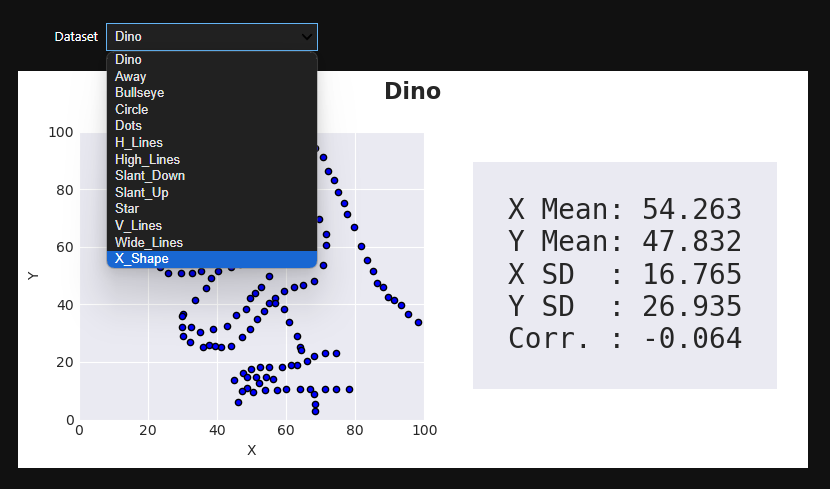 Dataset Dino

Dino
Away
Bullseye
Circle
Dots
H_Lines
High_Lines
Slant_Down
Slant_Up
Star
V_Lines
Wide_Lines
X_Shape

Dino

100
80
60
40
20
0
Y
0 20 40 60 80 100
X

X Mean: 54.263
Y Mean: 47.832
X SD : 16.765
Y SD : 26.935
Corr. : -0.064